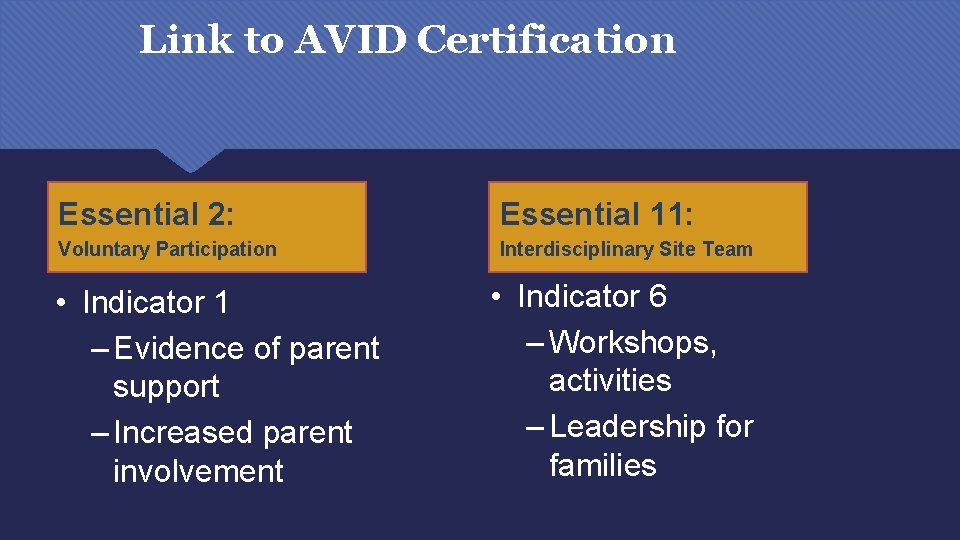 Link to AVID Certification

Essential 2:
Voluntary Participation

• Indicator 1
– Evidence of parent support
– Increased parent involvement

Essential 11:
Interdisciplinary Site Team

• Indicator 6
– Workshops, activities
– Leadership for families